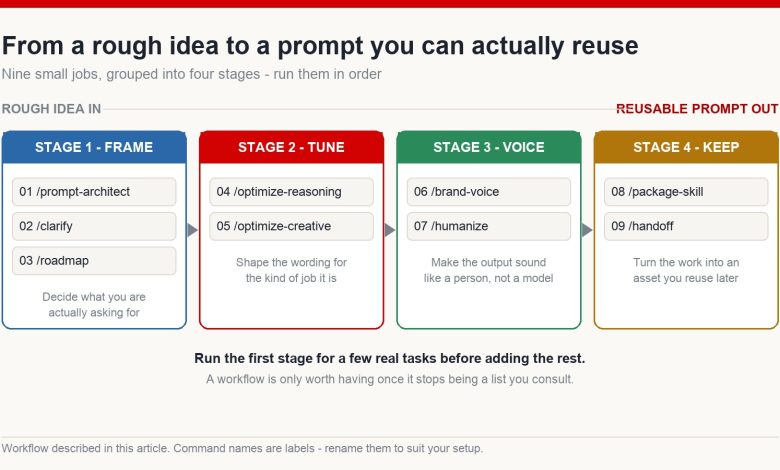 From a rough idea to a prompt you can actually reuse

Nine small jobs, grouped into four stages - run them in order

ROUGH IDEA IN

REUSABLE PROMPT OUT

STAGE 1 - FRAME

01 /prompt-architect

02 /clarify

03 /roadmap

Decide what you are actually asking for

STAGE 2 - TUNE

04 /optimize-reasoning

05 /optimize-creative

Shape the wording for the kind of job it is

STAGE 3 - VOICE

06 /brand-voice

07 /humanize

Make the output sound like a person, not a model

STAGE 4 - KEEP

08 /package-skill

09 /handoff

Turn the work into an asset you reuse later

Run the first stage for a few real tasks before adding the rest.

A workflow is only worth having once it stops being a list you consult.

Workflow described in this article. Command names are labels - rename them to suit your setup.